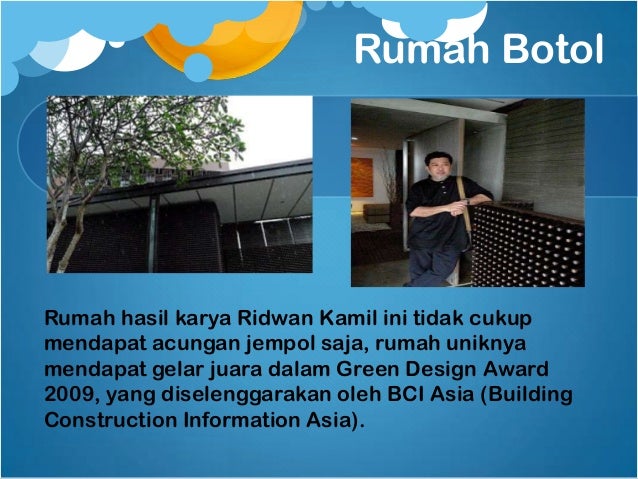 Rumah Botol

Rumah hasil karya Ridwan Kamil ini tidak cukup mendapat acungan jempol saja, rumah uniknya mendapat gelar juara dalam Green Design Award 2009, yang diselenggarakan oleh BCI Asia (Building Construction Information Asia).